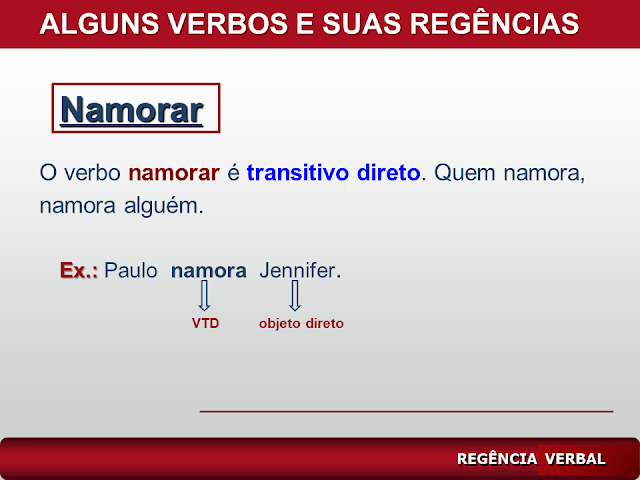 ALGUNS VERBOS E SUAS REGÊNCIAS

Namorar

O verbo namorar é transitivo direto. Quem namora, namora alguém.

Ex.: Paulo namora Jennifer.

VTD

objeto direto

REGÊNCIA VERBAL